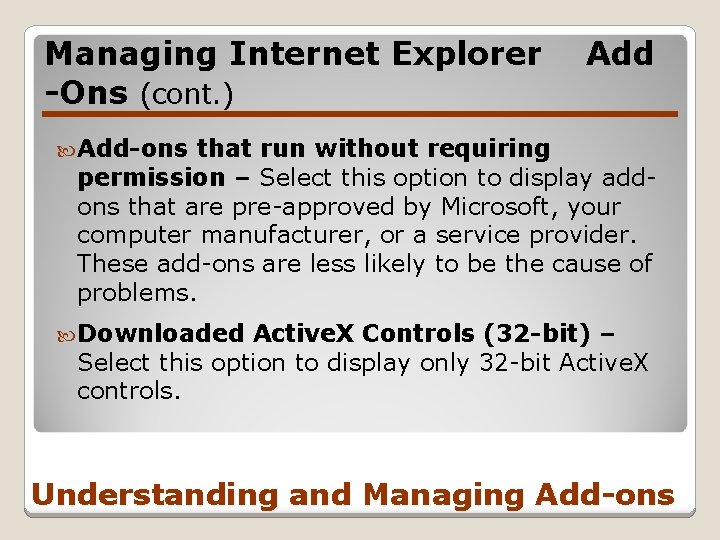 Managing Internet Explorer Add -Ons (cont.)

Add-ons that run without requiring permission – Select this option to display add-ons that are pre-approved by Microsoft, your computer manufacturer, or a service provider. These add-ons are less likely to be the cause of problems.

Downloaded ActiveX Controls (32-bit) – Select this option to display only 32-bit ActiveX controls.

Understanding and Managing Add-ons